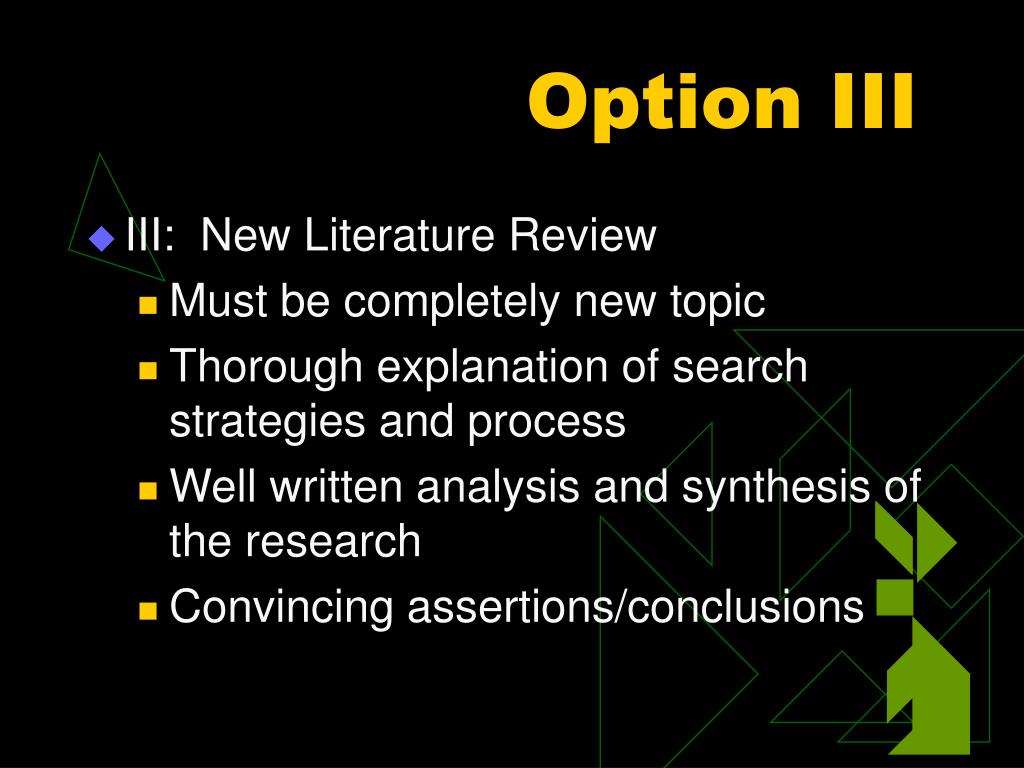 Option III

III: New Literature Review

Must be completely new topic

Thorough explanation of search strategies and process

Well written analysis and synthesis of the research

Convincing assertions/conclusions